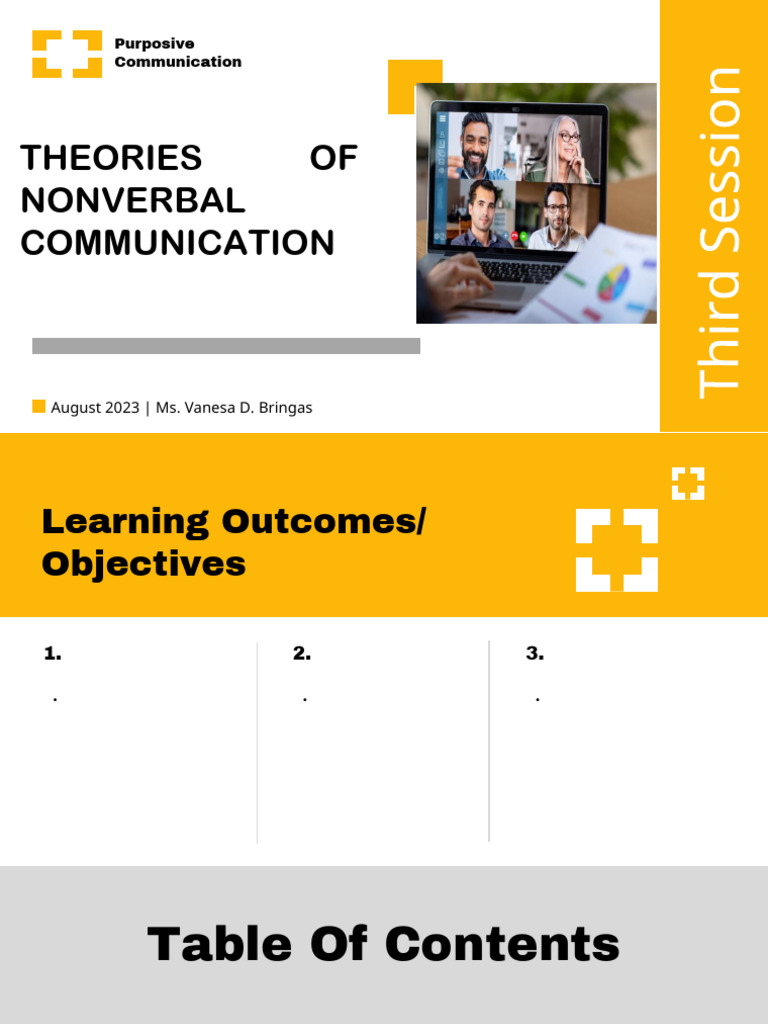 Purposive Communication

THEORIES OF NONVERBAL COMMUNICATION

Third Session

August 2023 | Ms. Vanesa D. Bringas

Learning Outcomes/ Objectives

1.

.

2.

.

3.

.

Table Of Contents